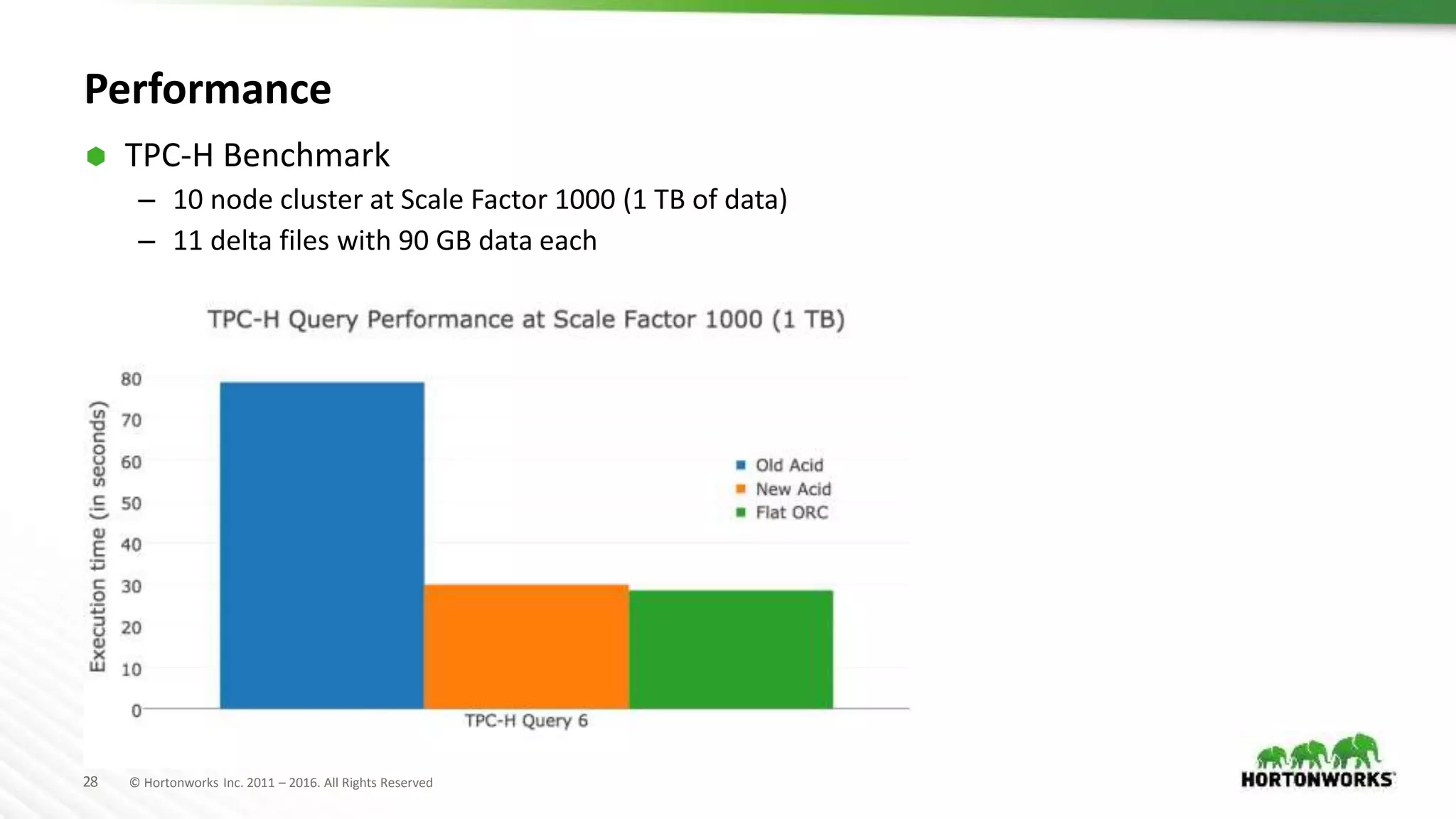 Performance

TPC-H Benchmark

– 10 node cluster at Scale Factor 1000 (1 TB of data)

– 11 delta files with 90 GB data each

TPC-H Query Performance at Scale Factor 1000 (1 TB)

Execution time (in seconds)

80
70
60
50
40
30
20
10
0

Old Acid
New Acid
Flat ORC

TPC-H Query 6

28 © Hortonworks Inc. 2011 – 2016. All Rights Reserved

HORTONWORKS